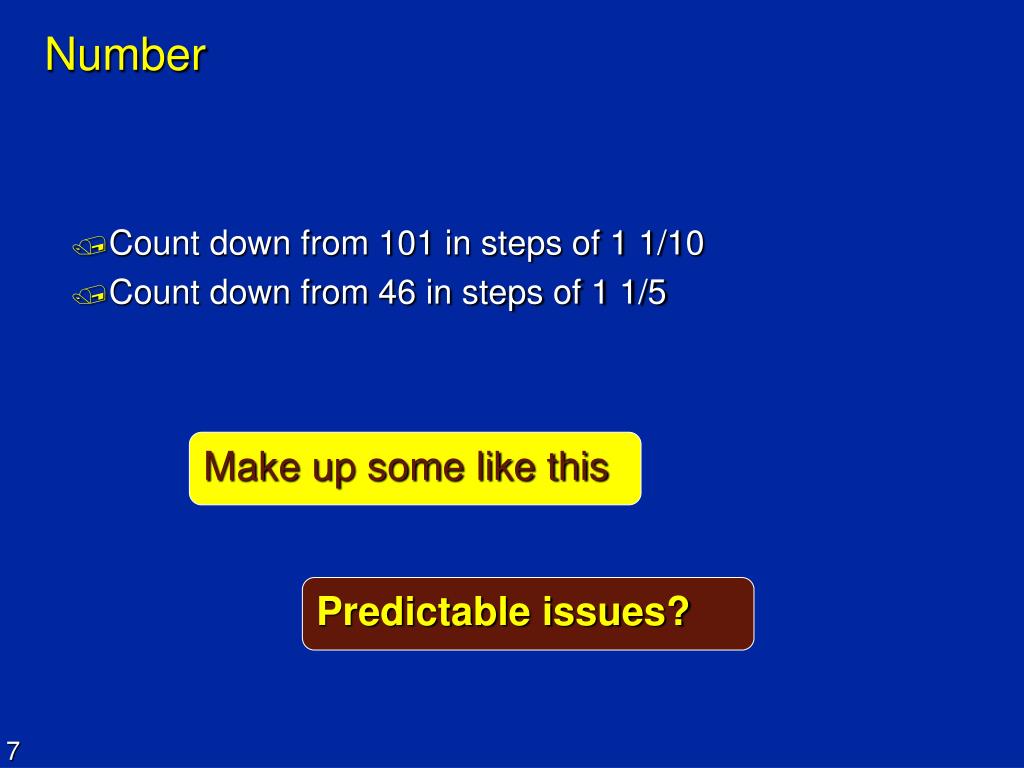 Number

Count down from 101 in steps of 1 1/10
Count down from 46 in steps of 1 1/5

Make up some like this

Predictable issues?

7